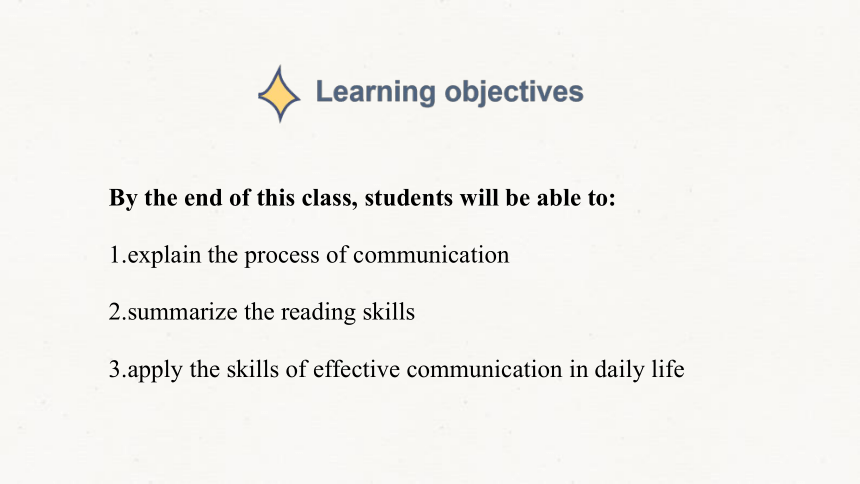 Learning objectives

By the end of this class, students will be able to:

1.explain the process of communication

2.summarize the reading skills

3.apply the skills of effective communication in daily life